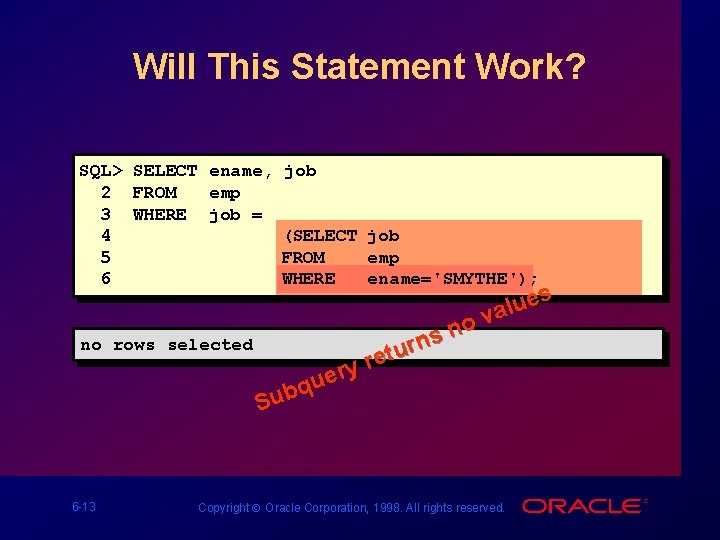 Will This Statement Work?

SQL> SELECT ename, job
  2  FROM   emp
  3  WHERE  job =
  4                (SELECT job
  5                FROM   emp
  6                WHERE  ename='SMYTHE');

no rows selected

Subquery returns no values

6-13

Copyright © Oracle Corporation, 1998. All rights reserved.

ORACLE®